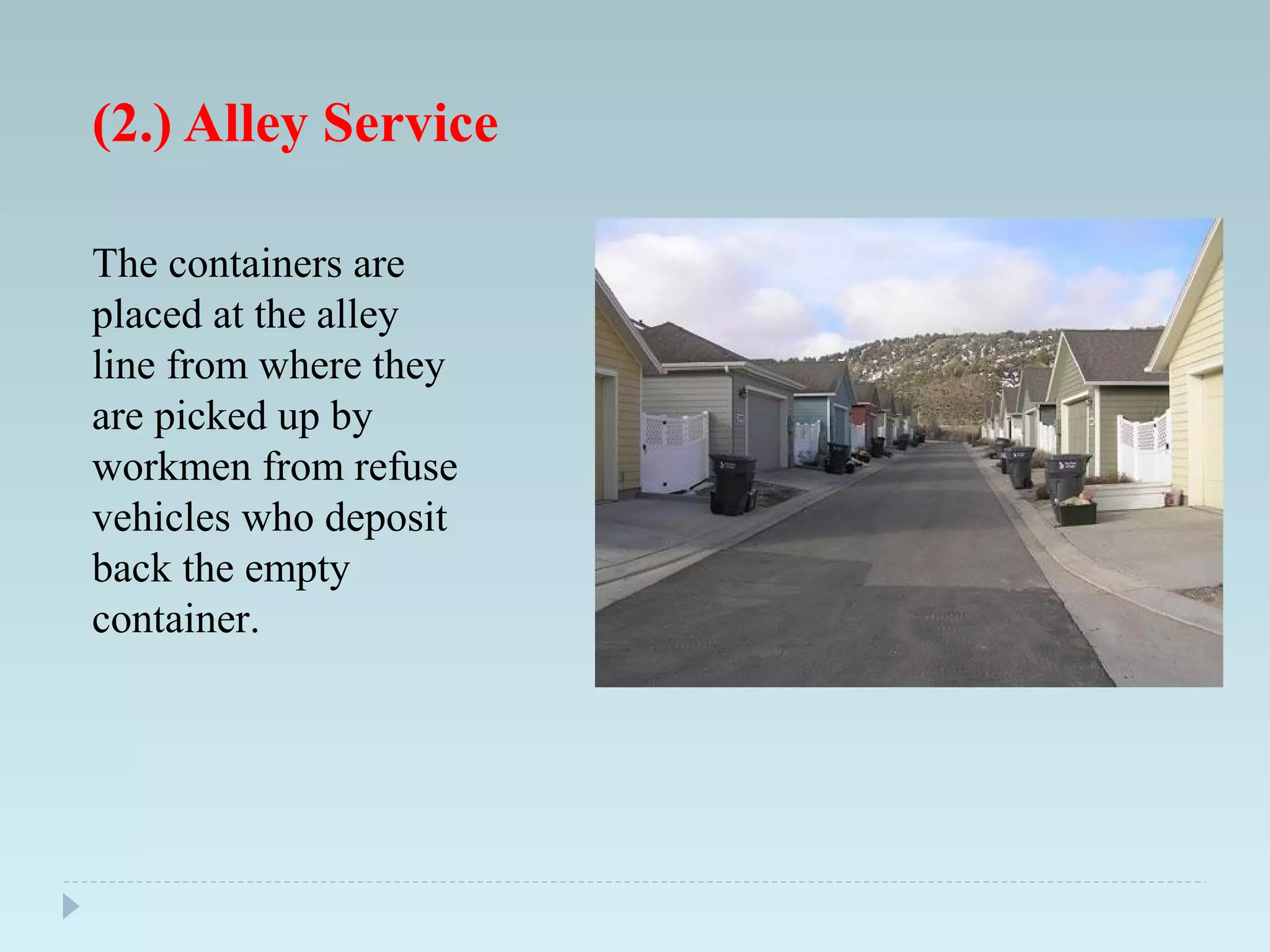 (2.) Alley Service

The containers are placed at the alley line from where they are picked up by workmen from refuse vehicles who deposit back the empty container.